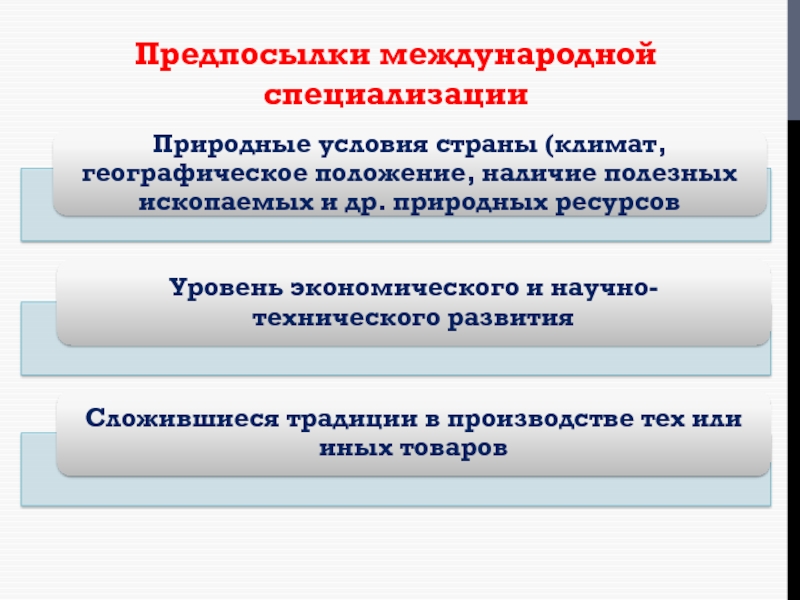 Предпосылки международной специализации

Природные условия страны (климат, географическое положение, наличие полезных ископаемых и др. природных ресурсов

Уровень экономического и научно-технического развития

Сложившиеся традиции в производстве тех или иных товаров